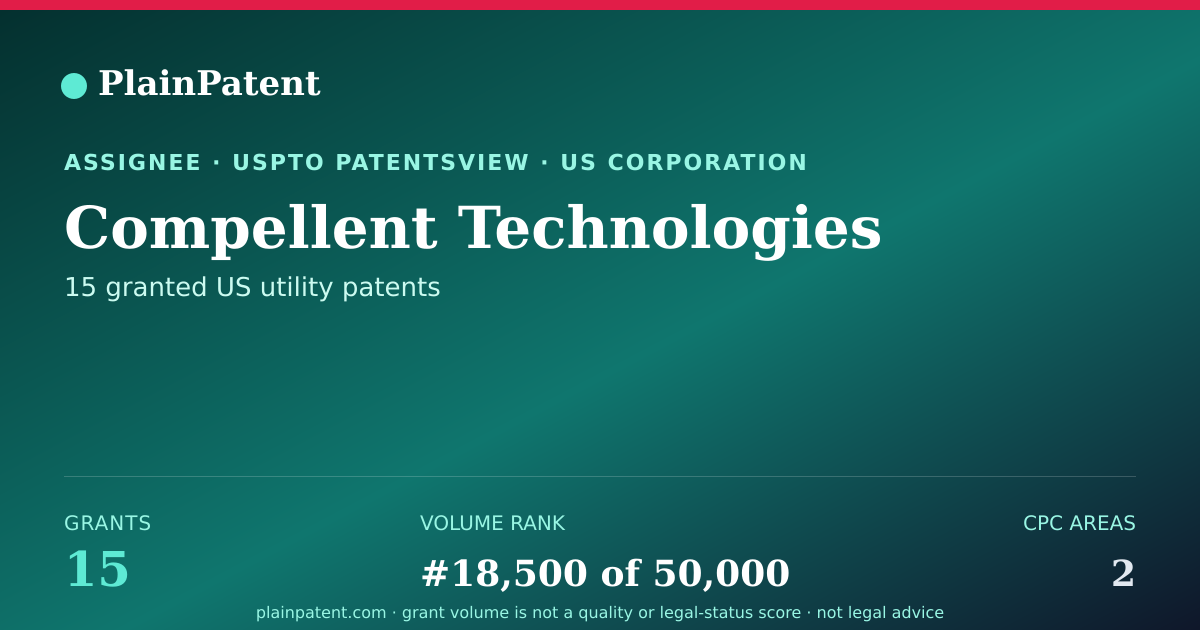 PlainPatent

ASSIGNEE · USPTO PATENTSVIEW · US CORPORATION

Compellent Technologies

15 granted US utility patents

GRANTS
15

VOLUME RANK
#18,500 of 50,000

CPC AREAS
2

plainpatent.com · grant volume is not a quality or legal-status score · not legal advice